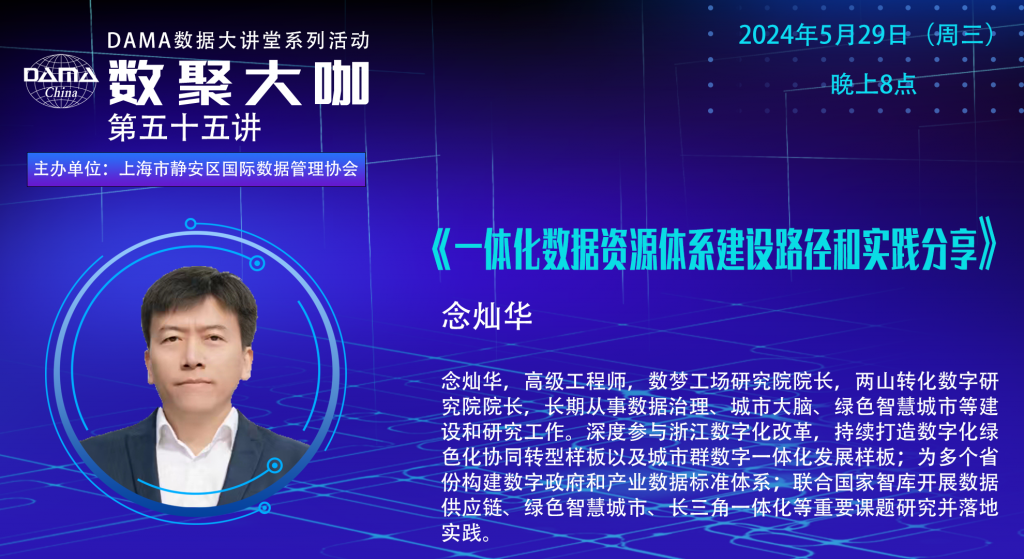 DAMA China

DAMA数据大讲堂系列活动

数聚大咖

第五十五讲

主办单位：上海市静安区国际数据管理协会

2024年5月29日（周三）

晚上8点

《一体化数据资源体系建设路径和实践分享》

念灿华

念灿华，高级工程师，数梦工场研究院院长，两山转化数字研究院院长，长期从事数据治理、城市大脑、绿色智慧城市等建设和研究工作。深度参与浙江数字化改革，持续打造数字化绿色化协同转型样板以及城市群数字一体化发展样板；为多个省份构建数字政府和产业数据标准体系；联合国家智库开展数据供应链、绿色智慧城市、长三角一体化等重要课题研究并落地实践。